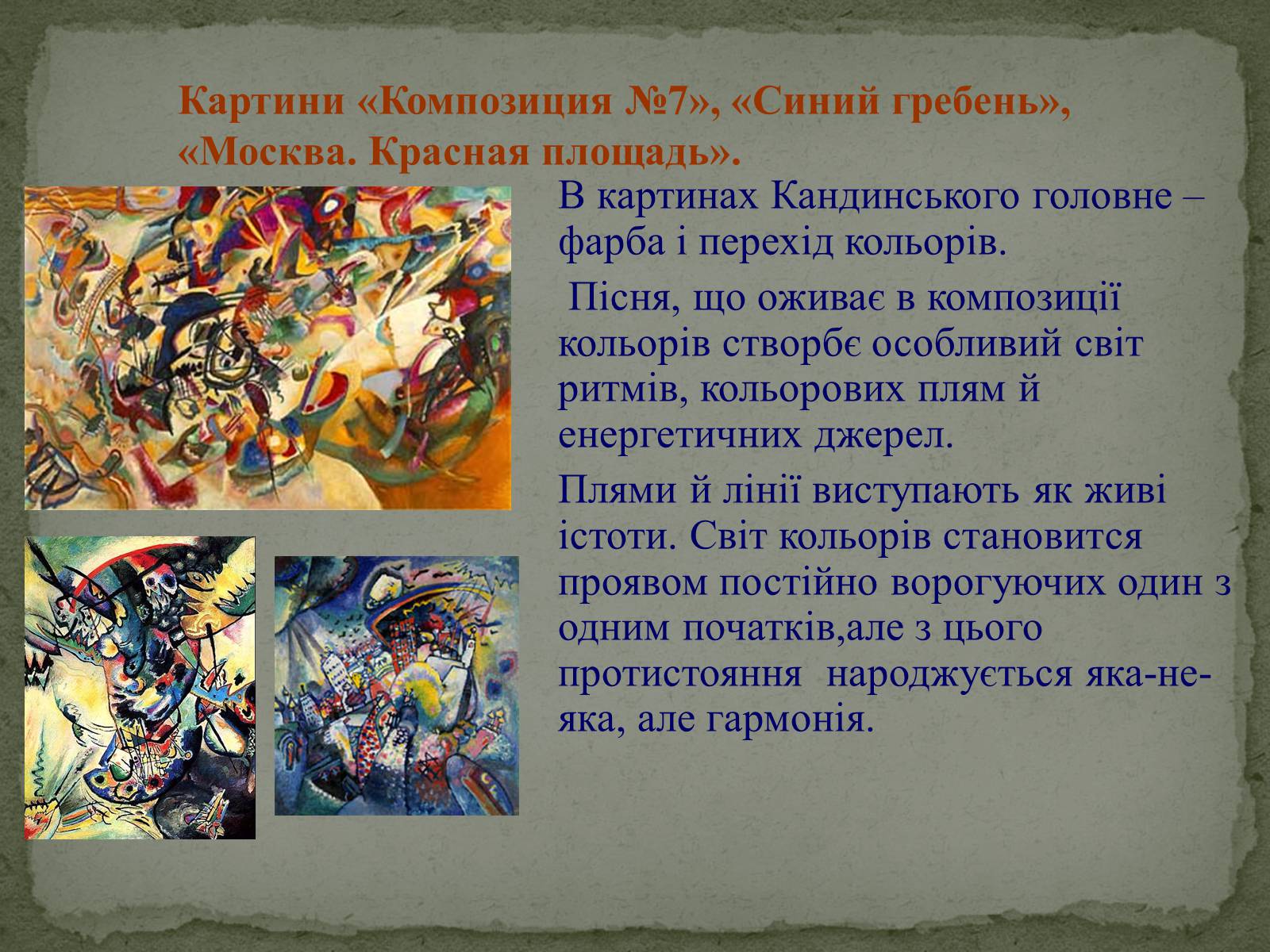 Картини «Композиция №7», «Синий гребень», «Москва. Красная площадь».

В картинах Кандинського головне – фарба і перехід кольорів.

Пісня, що оживає в композиції кольорів створбє особливий світ ритмів, кольорових плям й енергетичних джерел.

Плями й лінії виступають як живі істоти. Світ кольорів становится проявом постійно ворогуючих один з одним початків,але з цього протистояння народжується яка-не-яка, але гармонія.